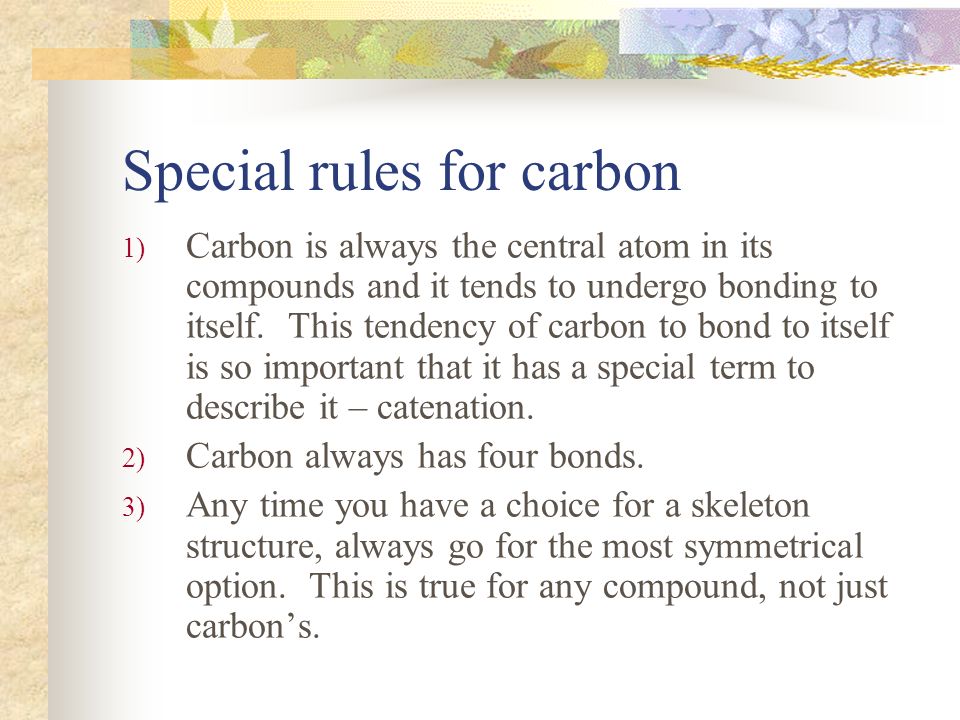 Special rules for carbon

1) Carbon is always the central atom in its compounds and it tends to undergo bonding to itself. This tendency of carbon to bond to itself is so important that it has a special term to describe it – catenation.

2) Carbon always has four bonds.

3) Any time you have a choice for a skeleton structure, always go for the most symmetrical option. This is true for any compound, not just carbon’s.